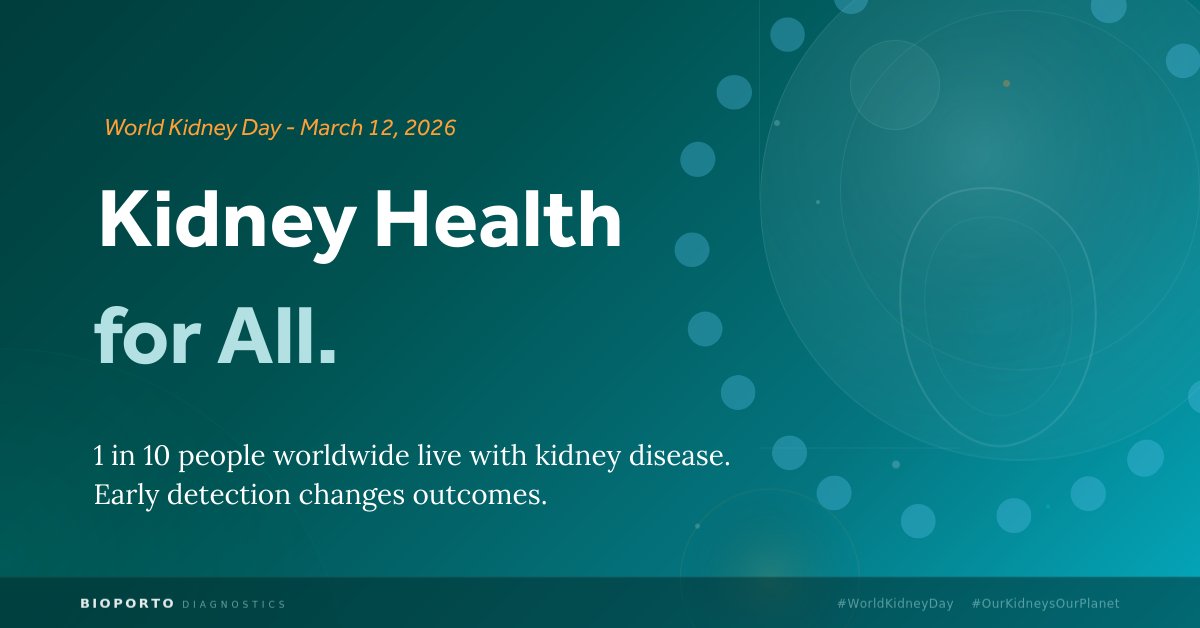 World Kidney Day - March 12, 2026

Kidney Health

for All.

1 in 10 people worldwide live with kidney disease.
Early detection changes outcomes.

BIOPORTO DIAGNOSTICS

#WorldKidneyDay #OurKidneysOurPlanet